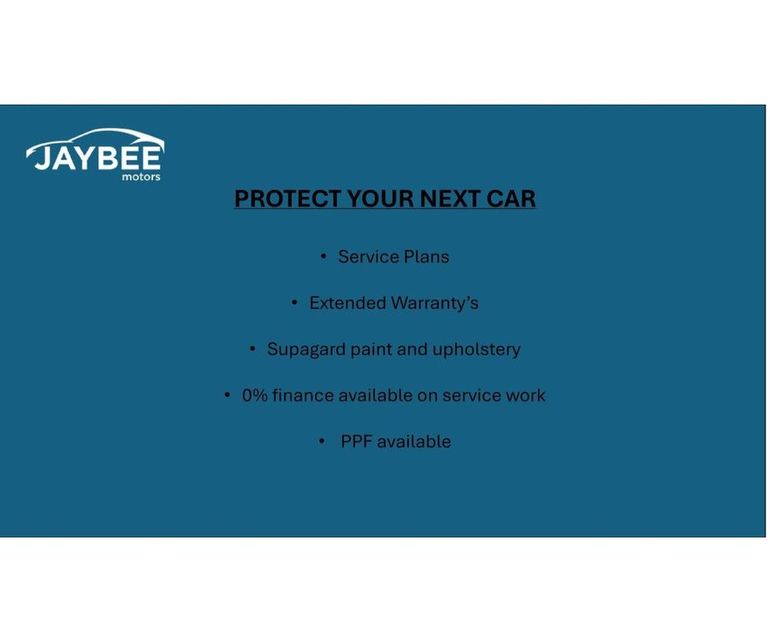 JAYBEE
motors

PROTECT YOUR NEXT CAR

• Service Plans

• Extended Warranty's

• Supagard paint and upholstery

• 0% finance available on service work

• PPF available